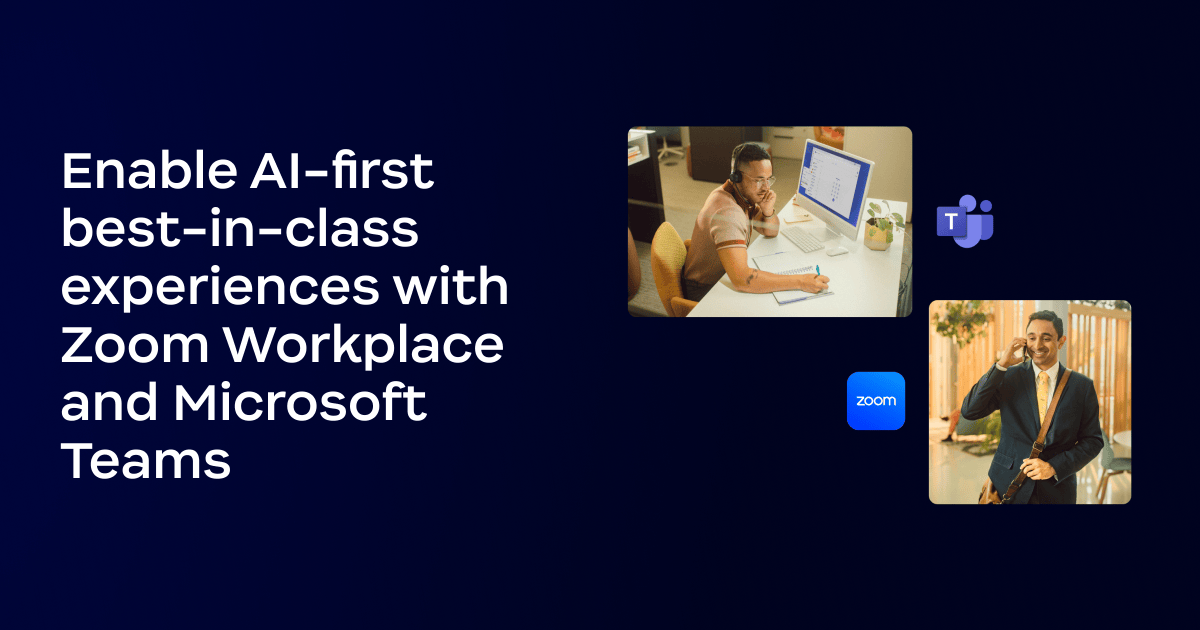 Enable AI-first best-in-class experiences with Zoom Workplace and Microsoft Teams

T

zoom